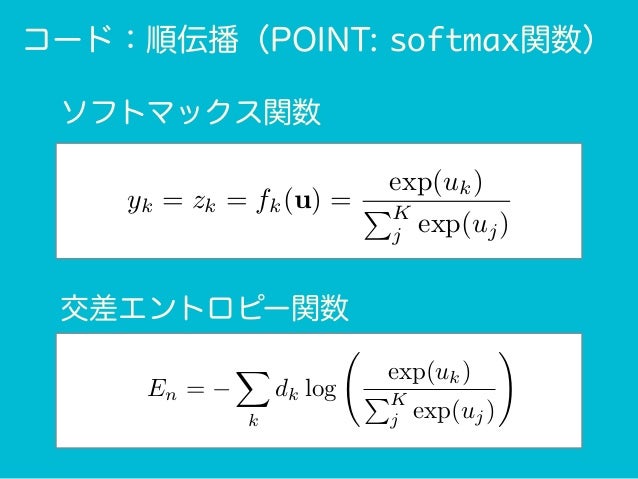 コード：順伝播（POINT: softmax関数）

ソフトマックス関数

$y_k = z_k = f_k(\mathbf{u}) = \frac{\exp(u_k)}{\sum_j^K \exp(u_j)}$

交差エントロピー関数

$E_n = -\sum_k d_k \log\left(\frac{\exp(u_k)}{\sum_j^K \exp(u_j)}\right)$